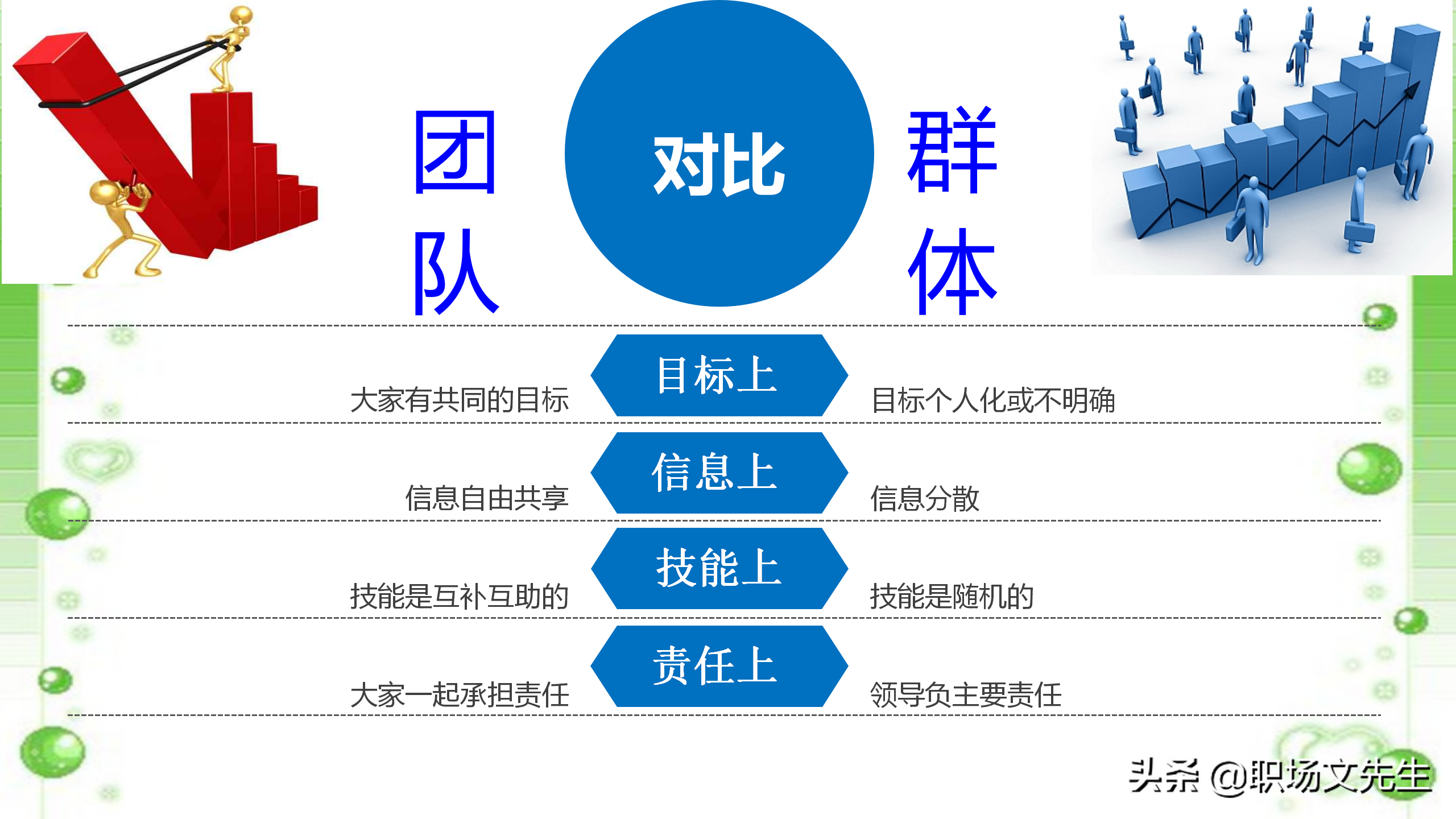 团队

对比

群体

大家有共同的目标

目标上

目标个人化或不明确

信息自由共享

信息上

信息分散

技能是互补互助的

技能上

技能是随机的

大家一起承担责任

责任上

领导负主要责任

头条 @职场文先生